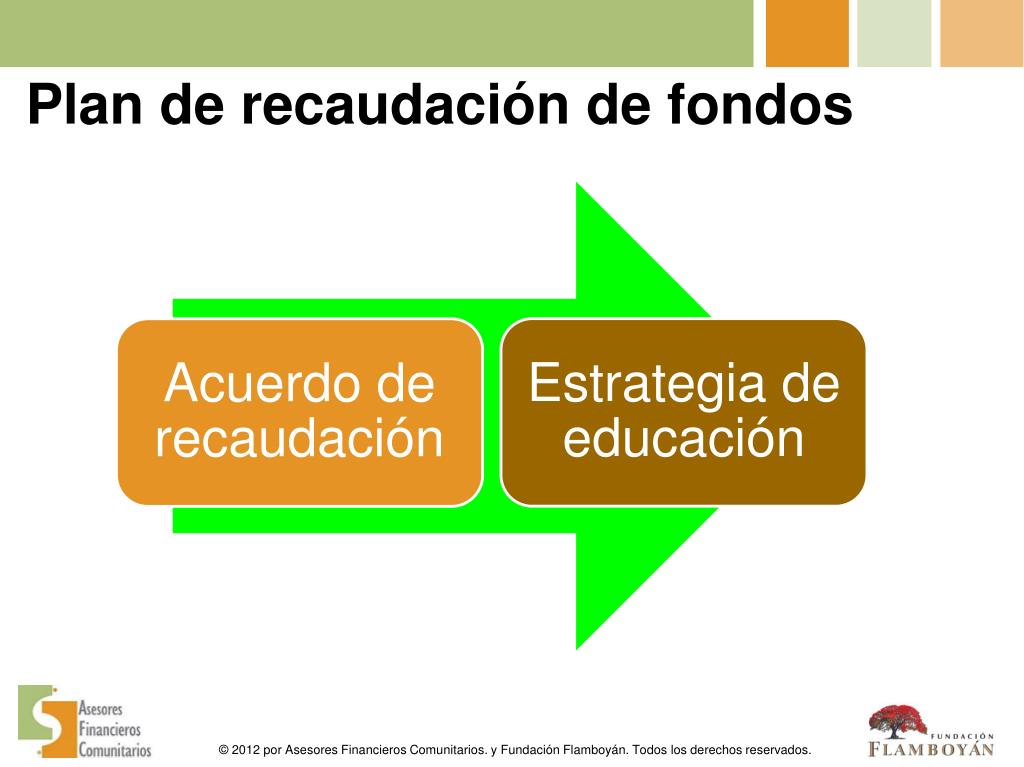 Plan de recaudación de fondos

Acuerdo de recaudación

Estrategia de educación

Asesores Financieros Comunitarios

© 2012 por Asesores Financieros Comunitarios. y Fundación Flamboyán. Todos los derechos reservados.

FUNDACIÓN FLAMBOYÁN